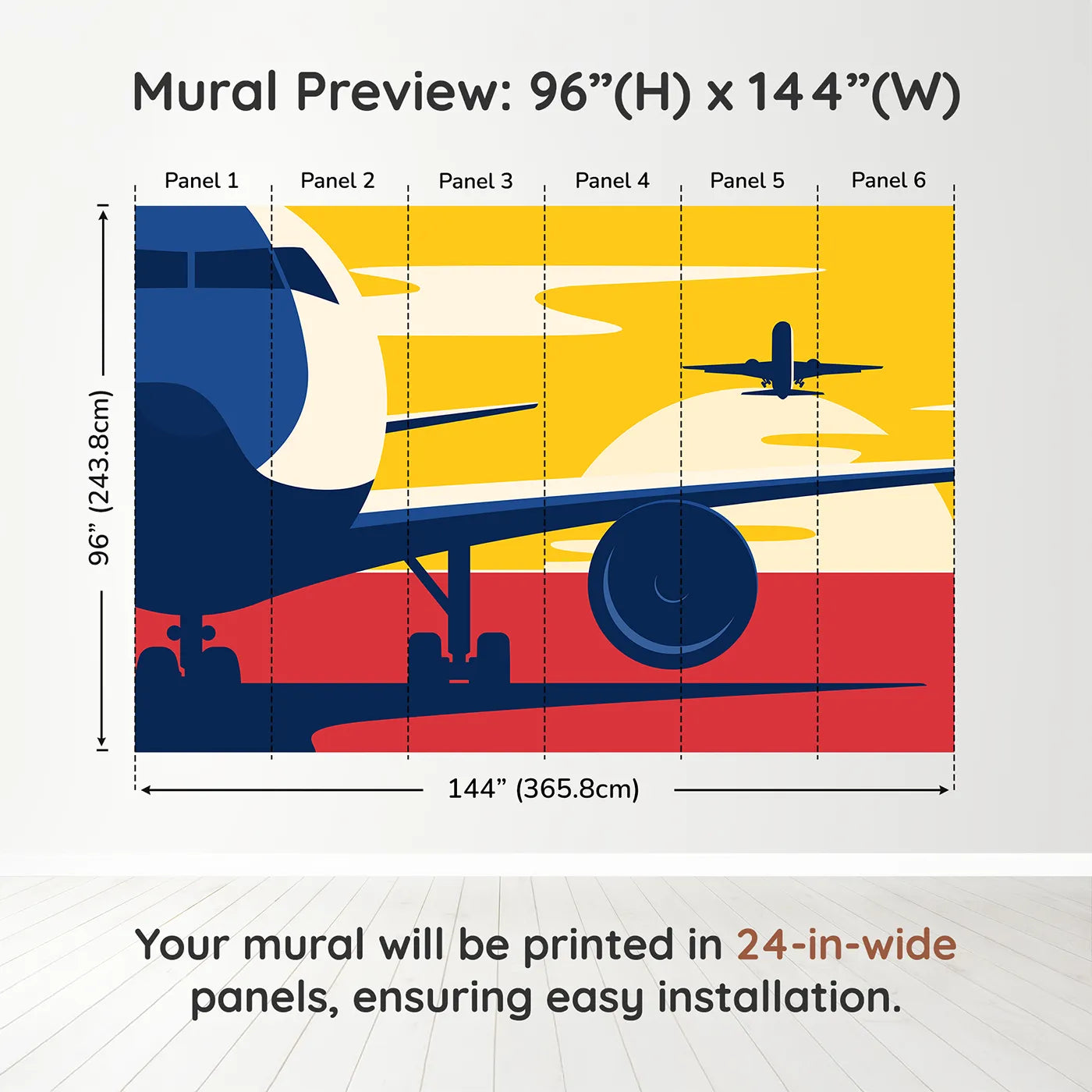 Mural Preview: 96”(H) x 144”(W)

Panel 1 Panel 2 Panel 3 Panel 4 Panel 5 Panel 6

96” (243.8cm)

144” (365.8cm)

Your mural will be printed in 24-in-wide panels, ensuring easy installation.